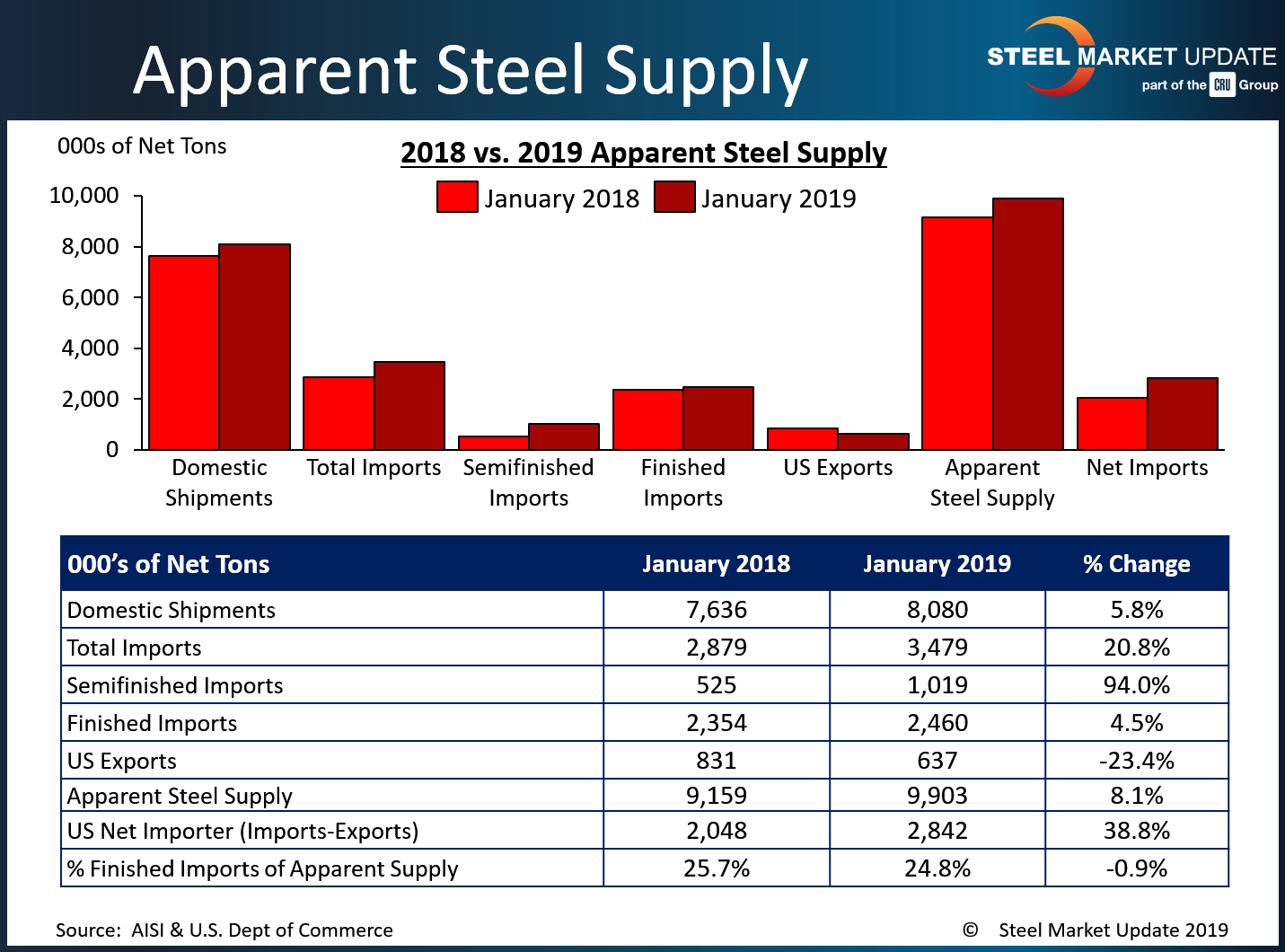 Apparent Steel Supply

STEEL MARKET UPDATE
part of the CRU Group

000s of Net Tons

2018 vs. 2019 Apparent Steel Supply

January 2018 January 2019

10,000
8,000
6,000
4,000
2,000
0

Domestic Shipments
Total Imports
Semifinished Imports
Finished Imports
US Exports
Apparent Steel Supply
Net Imports

| 000's of Net Tons | January 2018 | January 2019 | % Change |
|---|---|---|---|
| Domestic Shipments | 7,636 | 8,080 | 5.8% |
| Total Imports | 2,879 | 3,479 | 20.8% |
| Semifinished Imports | 525 | 1,019 | 94.0% |
| Finished Imports | 2,354 | 2,460 | 4.5% |
| US Exports | 831 | 637 | -23.4% |
| Apparent Steel Supply | 9,159 | 9,903 | 8.1% |
| US Net Importer (Imports-Exports) | 2,048 | 2,842 | 38.8% |
| % Finished Imports of Apparent Supply | 25.7% | 24.8% | -0.9% |

Source: AISI & U.S. Dept of Commerce

© Steel Market Update 2019